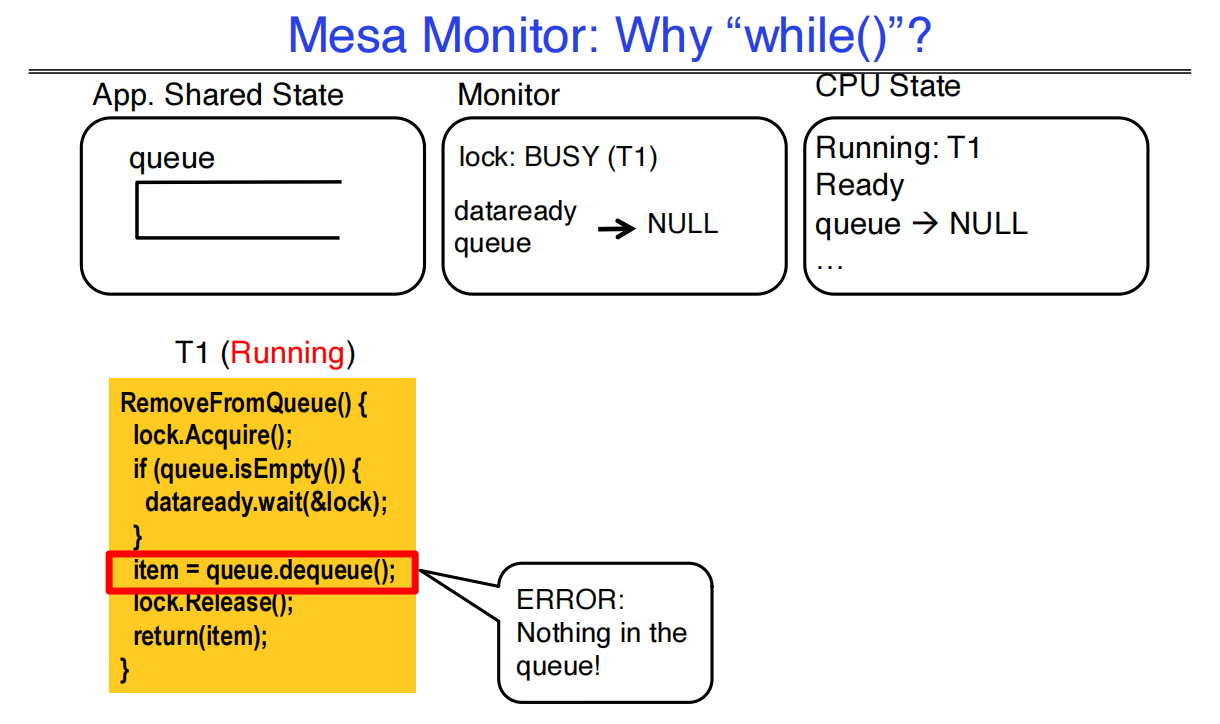 Mesa Monitor: Why “while()”?

App. Shared State

queue

Monitor

lock: BUSY (T1)

dataready queue → NULL

CPU State

Running: T1
Ready queue → NULL
…

T1 (Running)

RemoveFromQueue() {
lock.Acquire();
if (queue.isEmpty()) {
dataready.wait(&lock);
}
item = queue.dequeue();
lock.Release();
return(item);
}

ERROR: Nothing in the queue!